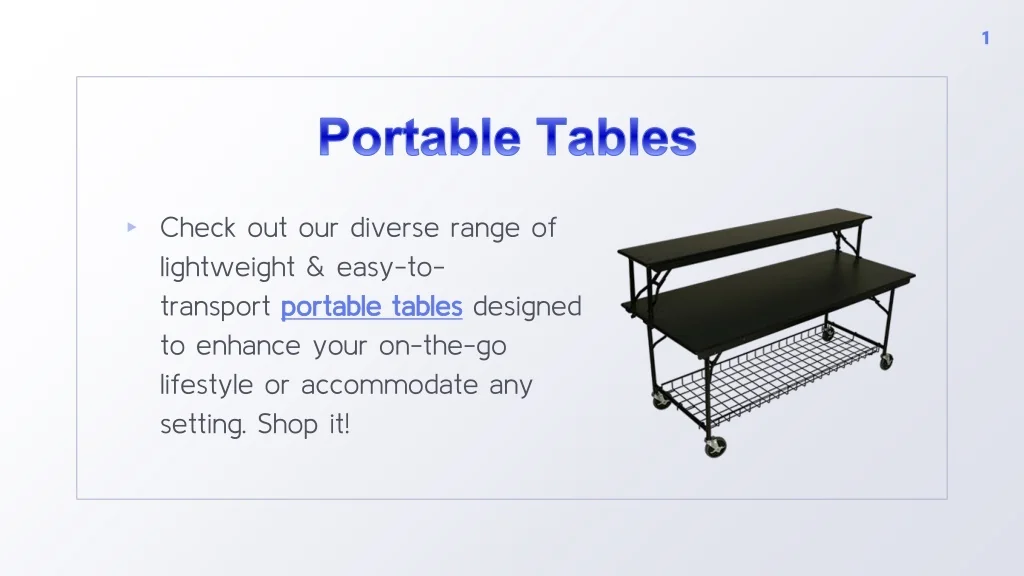 1

Portable Tables

Check out our diverse range of lightweight & easy-to-transport portable tables designed to enhance your on-the-go lifestyle or accommodate any setting. Shop it!